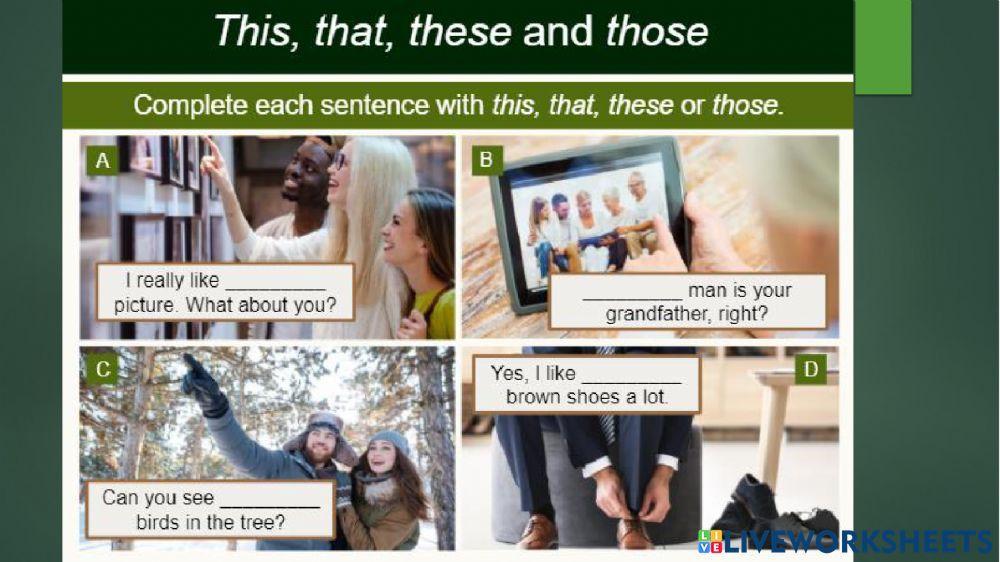 This, that, these and those

Complete each sentence with this, that, these or those.

A

I really like __________ picture. What about you?

B

__________ man is your grandfather, right?

C

Can you see __________ birds in the tree?

D

Yes, I like __________ brown shoes a lot.

LIVEWORKSHEETS